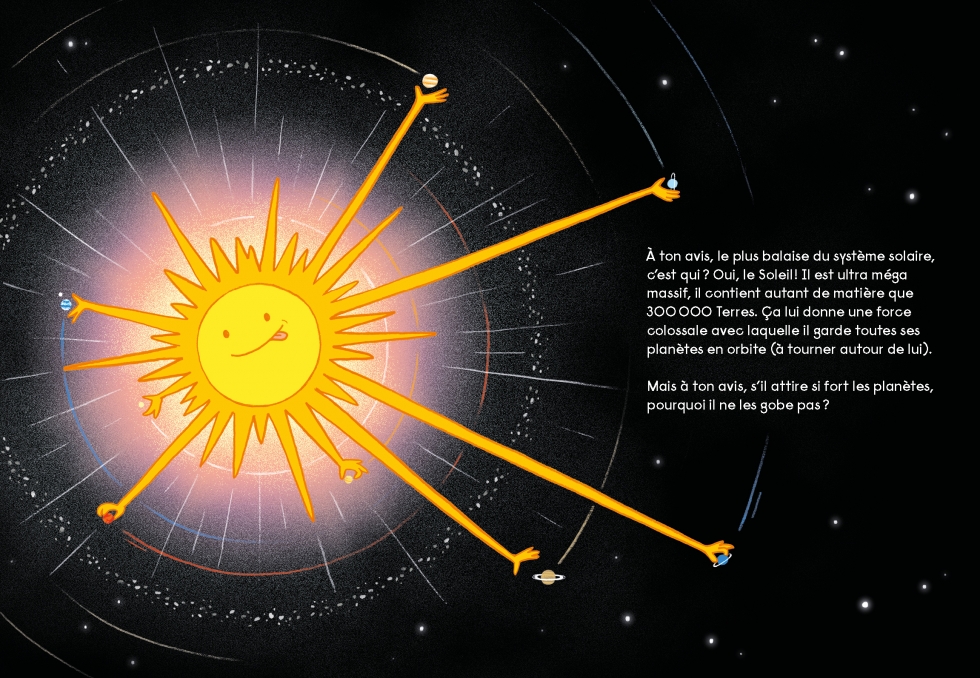 À ton avis, le plus balaise du système solaire, c'est qui ? Oui, le Soleil ! Il est ultra méga massif, il contient autant de matière que 300 000 Terres. Ça lui donne une force colossale avec laquelle il garde toutes ses planètes en orbite (à tourner autour de lui).

Mais à ton avis, s'il attire si fort les planètes, pourquoi il ne les gobe pas ?